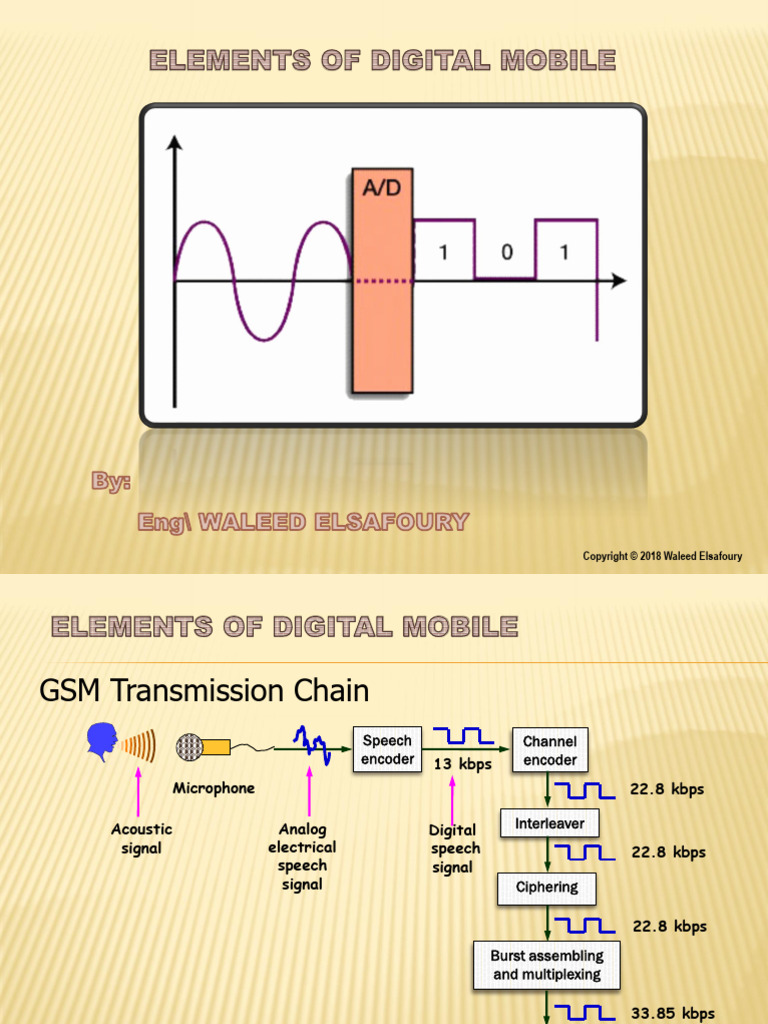 ELEMENTS OF DIGITAL MOBILE

A/D

1 0 1

By:

Eng\ WALEED ELSAFOURY

Copyright © 2018 Waleed Elsafoury

ELEMENTS OF DIGITAL MOBILE

GSM Transmission Chain

Microphone

Acoustic signal

Analog electrical speech signal

Speech encoder

13 kbps

Digital speech signal

Channel encoder

22.8 kbps

Interleaver

22.8 kbps

Ciphering

22.8 kbps

Burst assembling and multiplexing

33.85 kbps